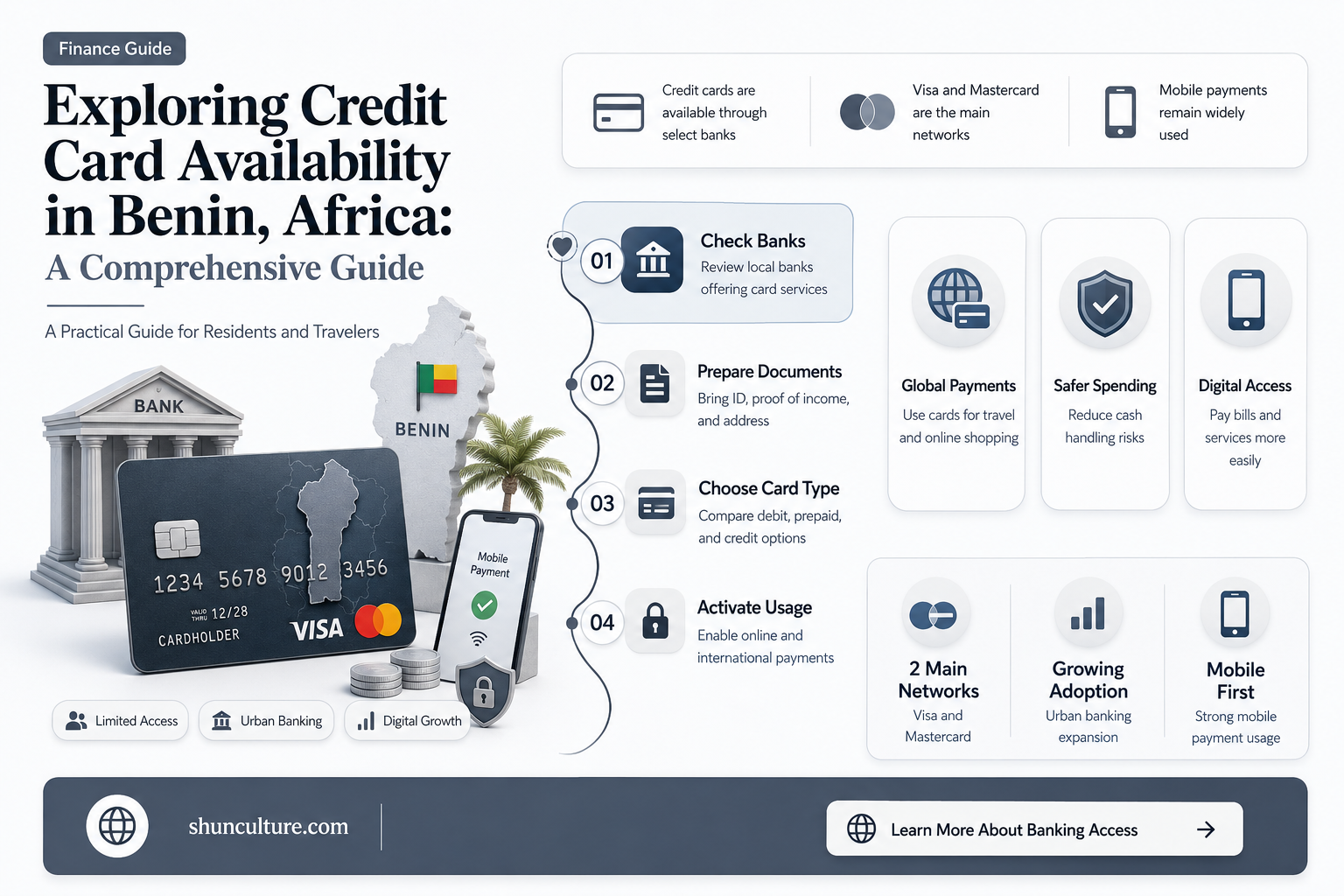 Finance Guide

Exploring Credit Card Availability in Benin, Africa:
A Comprehensive Guide

A Practical Guide for Residents and Travelers

BANK

BENIN

1234 5678 9012 3456
VALID THRU 12/28
CARDHOLDER
VISA

Mobile Payment

Limited Access
Urban Banking
Digital Growth

Credit cards are available through select banks

Visa and Mastercard are the main networks

Mobile payments remain widely used

01 Check Banks
Review local banks offering card services

02 Prepare Documents
Bring ID, proof of income, and address

03 Choose Card Type
Compare debit, prepaid, and credit options

04 Activate Usage
Enable online and international payments

Global Payments
Use cards for travel and online shopping

Safer Spending
Reduce cash handling risks

Digital Access
Pay bills and services more easily

2 Main Networks
Visa and Mastercard

Growing Adoption
Urban banking expansion

Mobile First
Strong mobile payment usage

shunculture.com

Learn More About Banking Access